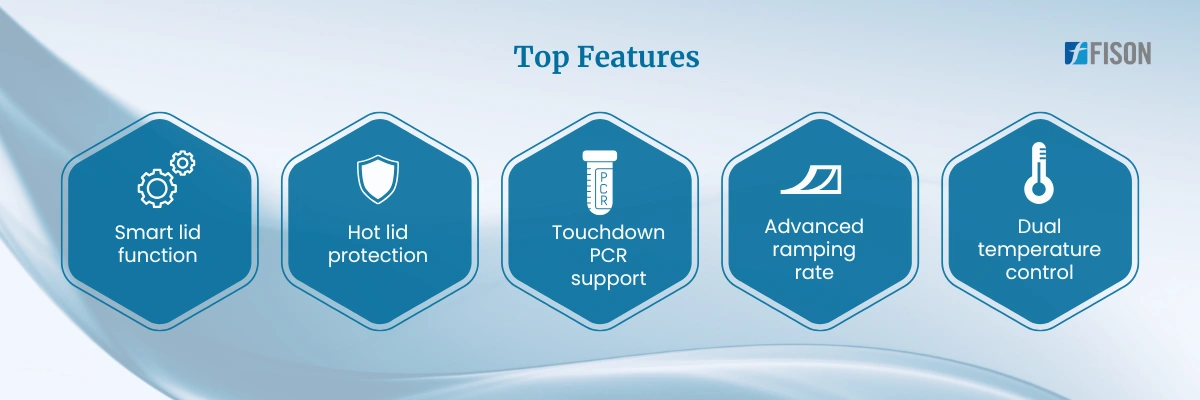 Top Features

FISON

Smart lid function

Hot lid protection

PCR

Touchdown PCR support

Advanced ramping rate

Dual temperature control